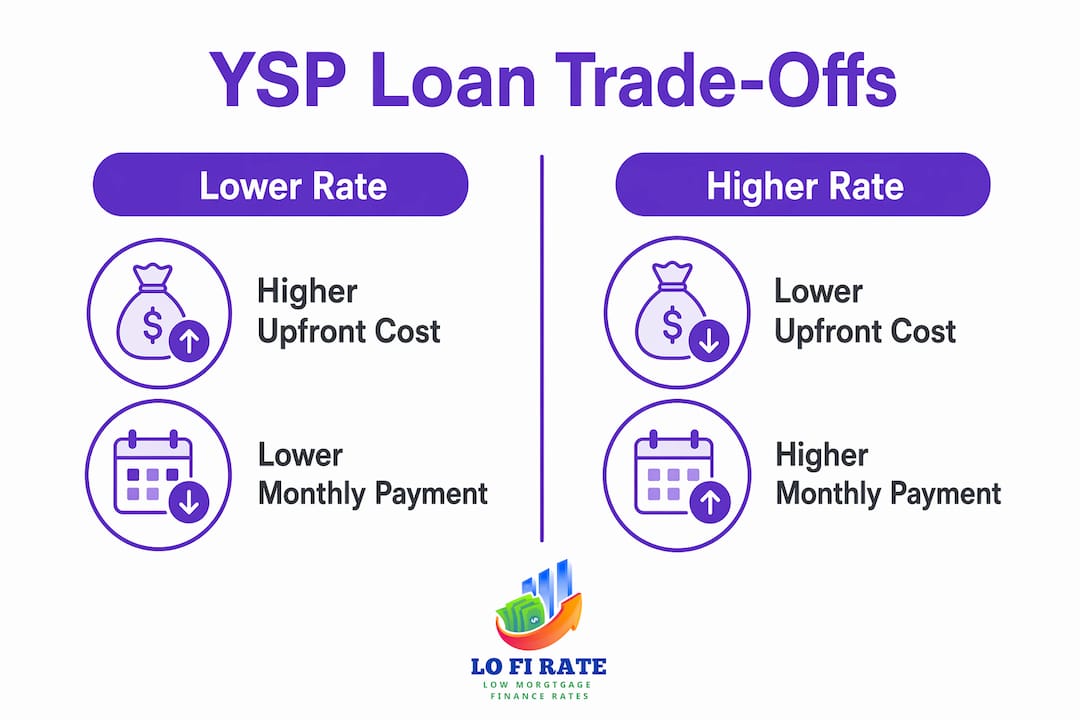 YSP Loan Trade-Offs

Lower Rate

$

Higher Upfront Cost

Lower Monthly Payment

Higher Rate

$

Lower Upfront Cost

Higher Monthly Payment

LO FI RATE
LOW MORGTGAGE FINANCE RATES